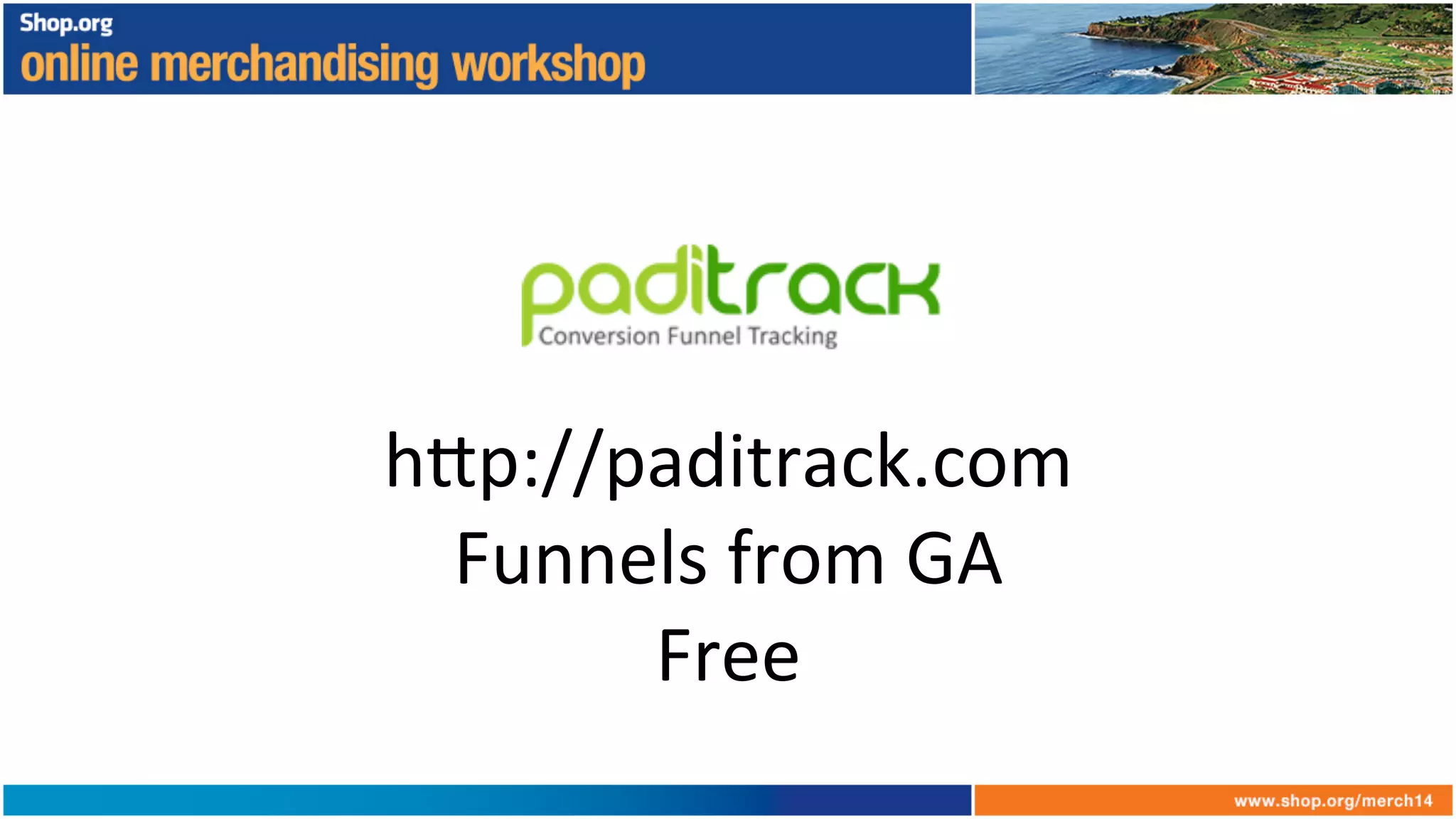 Shop.org
online merchandising workshop

paditrack
Conversion Funnel Tracking

http://paditrack.com
Funnels from GA
Free

www.shop.org/merch14